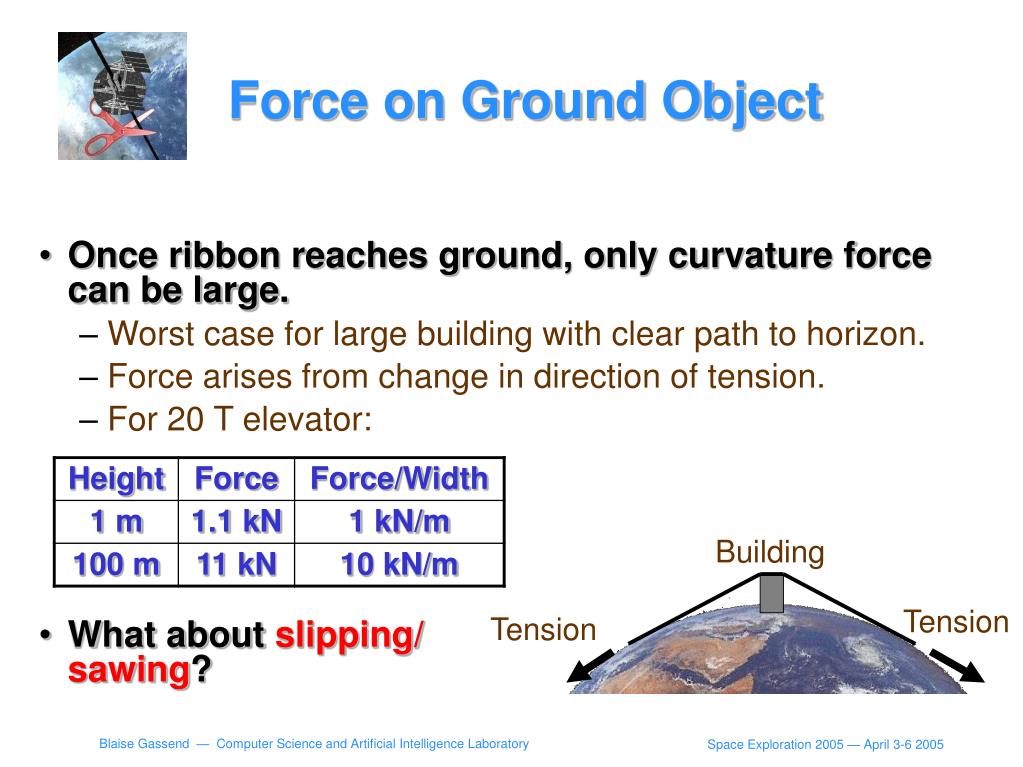 Force on Ground Object

• Once ribbon reaches ground, only curvature force can be large.
– Worst case for large building with clear path to horizon.
– Force arises from change in direction of tension.
– For 20 T elevator:

| Height | Force | Force/Width |
|---|---|---|
| 1 m | 1.1 kN | 1 kN/m |
| 100 m | 11 kN | 10 kN/m |

• What about slipping/ sawing?

Building
Tension
Tension

Blaise Gassend — Computer Science and Artificial Intelligence Laboratory
Space Exploration 2005 — April 3-6 2005